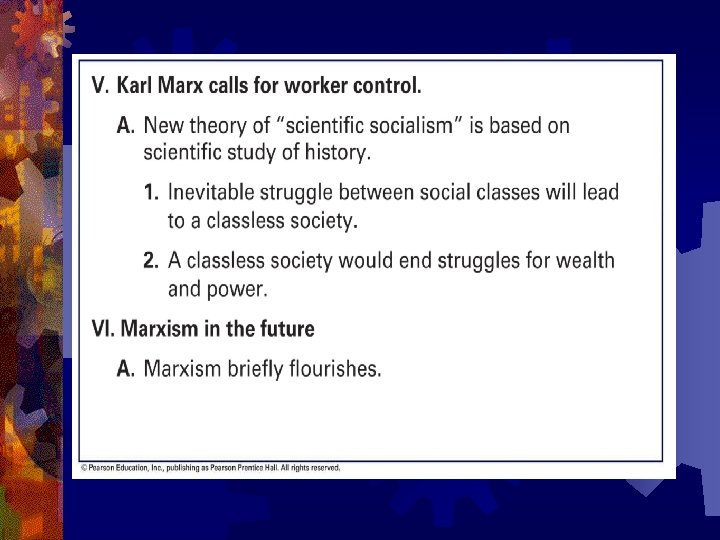 V. Karl Marx calls for worker control.

A. New theory of "scientific socialism" is based on scientific study of history.

1. Inevitable struggle between social classes will lead to a classless society.

2. A classless society would end struggles for wealth and power.

VI. Marxism in the future

A. Marxism briefly flourishes.

© Pearson Education, Inc., publishing as Pearson Prentice Hall. All rights reserved.